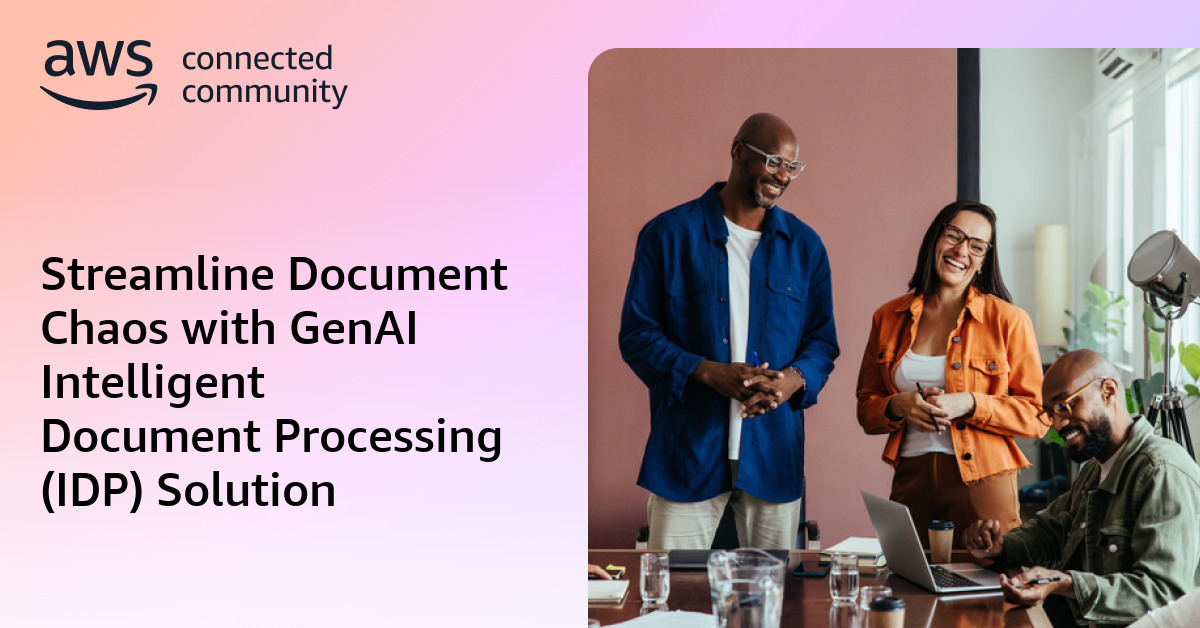 aws connected community

Streamline Document Chaos with GenAI Intelligent Document Processing (IDP) Solution